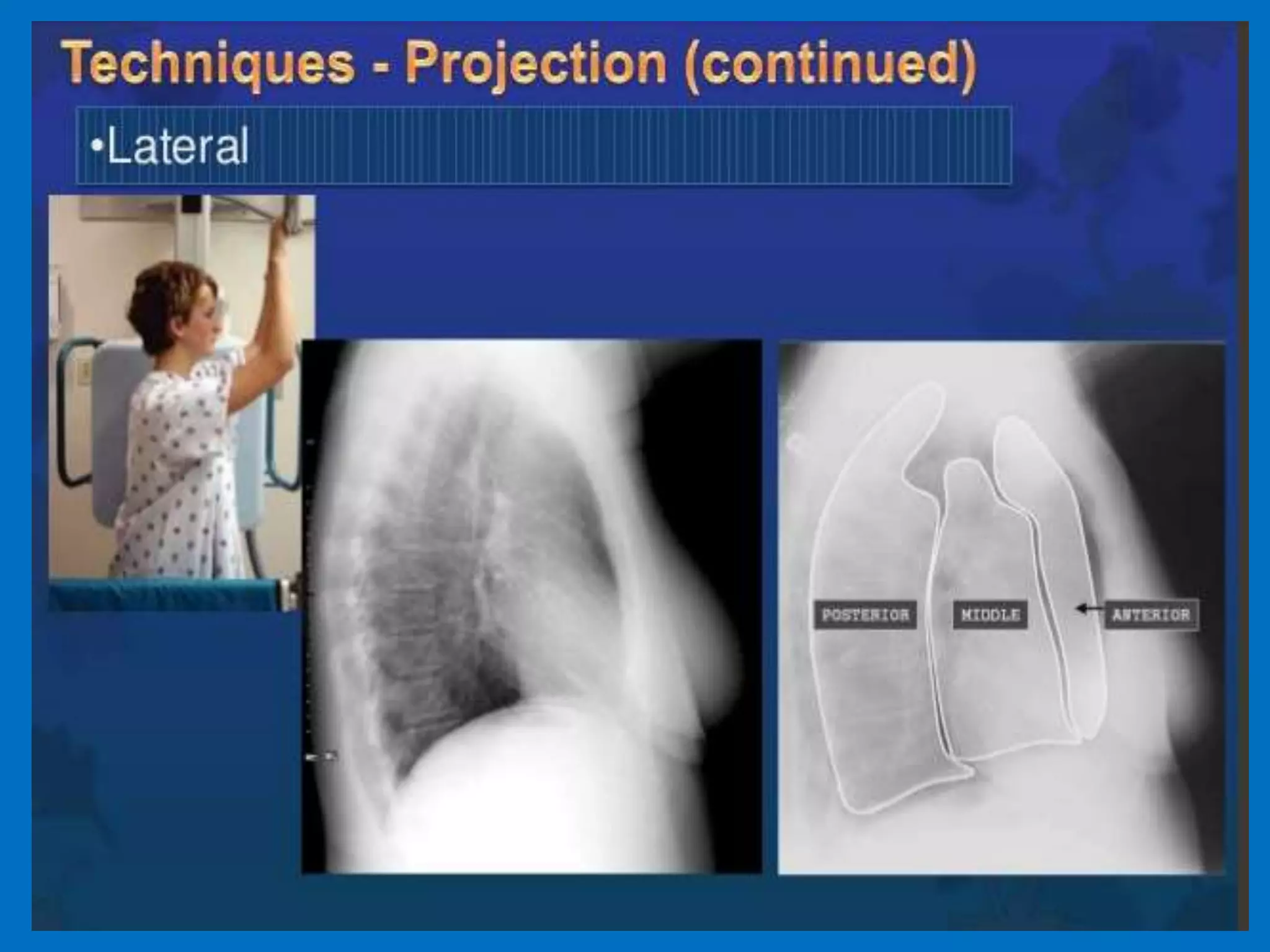 Techniques - Projection (continued)

•Lateral

POSTERIOR

MIDDLE

ANTERIOR